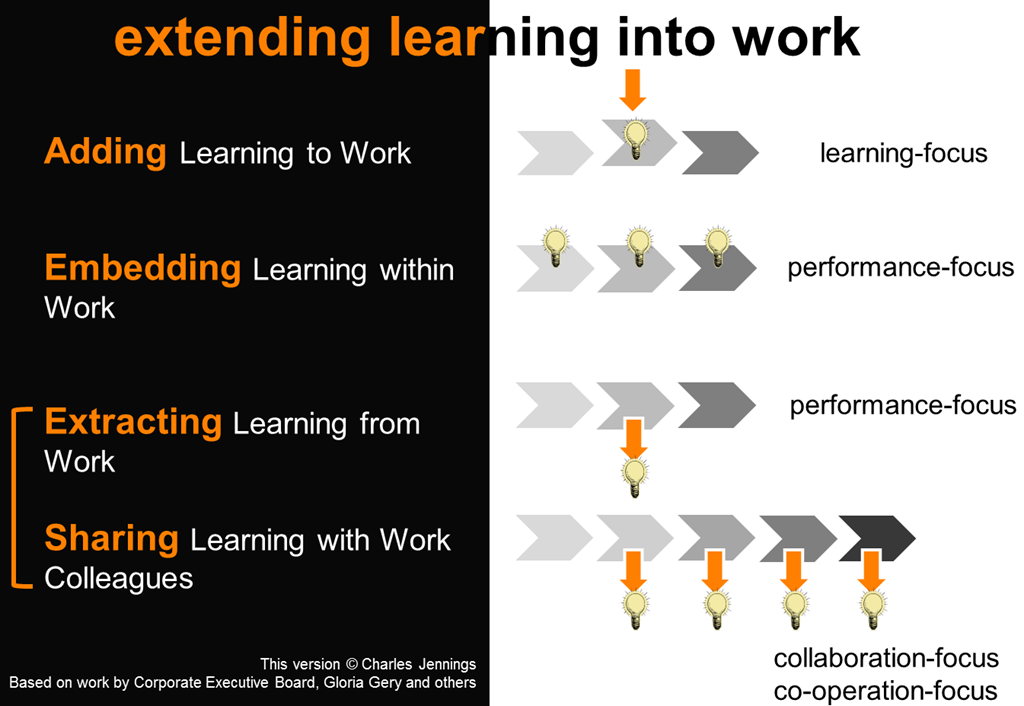 extending learning into work

Adding Learning to Work

learning-focus

Embedding Learning within Work

performance-focus

Extracting Learning from Work

performance-focus

Sharing Learning with Work Colleagues

collaboration-focus
co-operation-focus

This version © Charles Jennings
Based on work by Corporate Executive Board, Gloria Gery and others